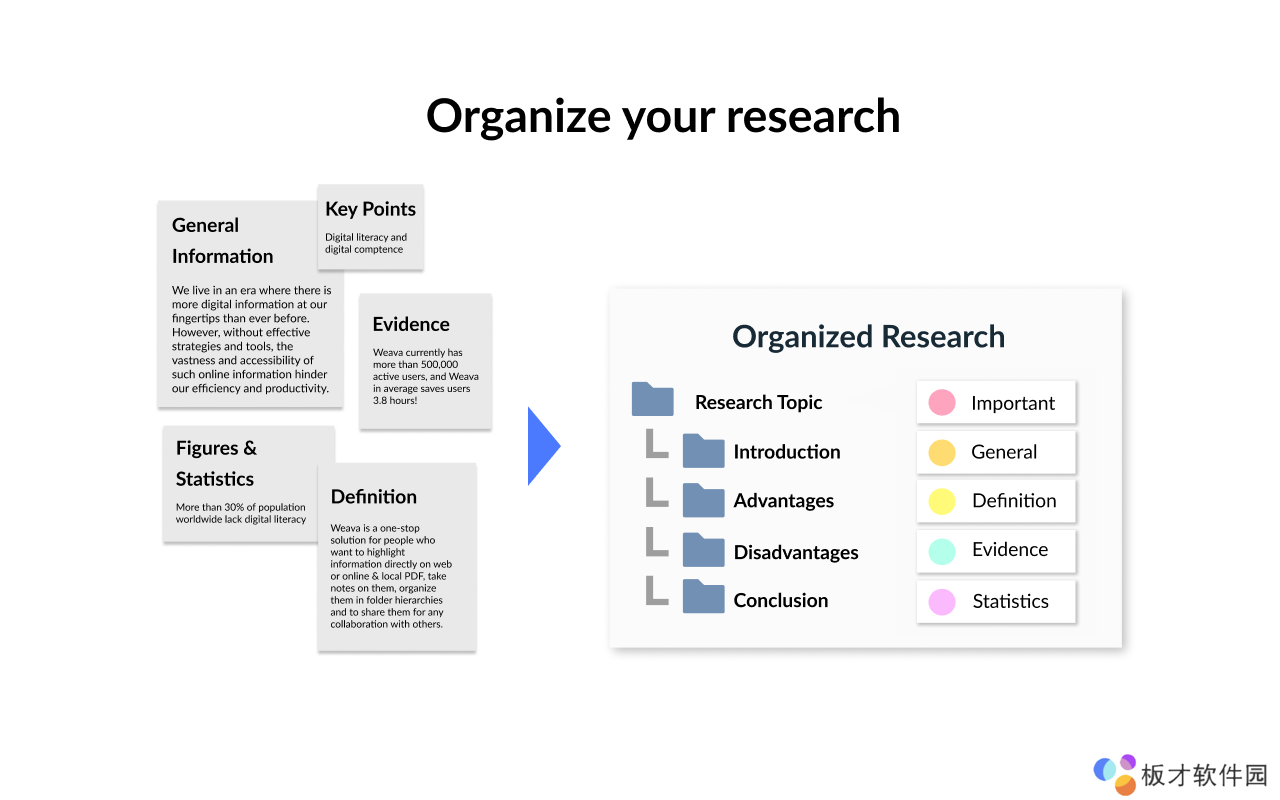 Organize your research

General Information

We live in an era where there is more digital information at our fingertips than ever before. However, without effective strategies and tools, the vastness and accessibility of such online information hinder our efficiency and productivity.

Key Points

Digital literacy and digital comptence

Evidence

Weava currently has more than 500,000 active users, and Weava in average saves users 3.8 hours!

Figures & Statistics

More than 30% of population worldwide lack digital literacy

Definition

Weava is a one-stop solution for people who want to highlight information directly on web or online & local PDF, take notes on them, organize them in folder hierarchies and to share them for any collaboration with others.

Organized Research

Research Topic
Introduction
Advantages
Disadvantages
Conclusion

Important
General
Definition
Evidence
Statistics

板才软件园